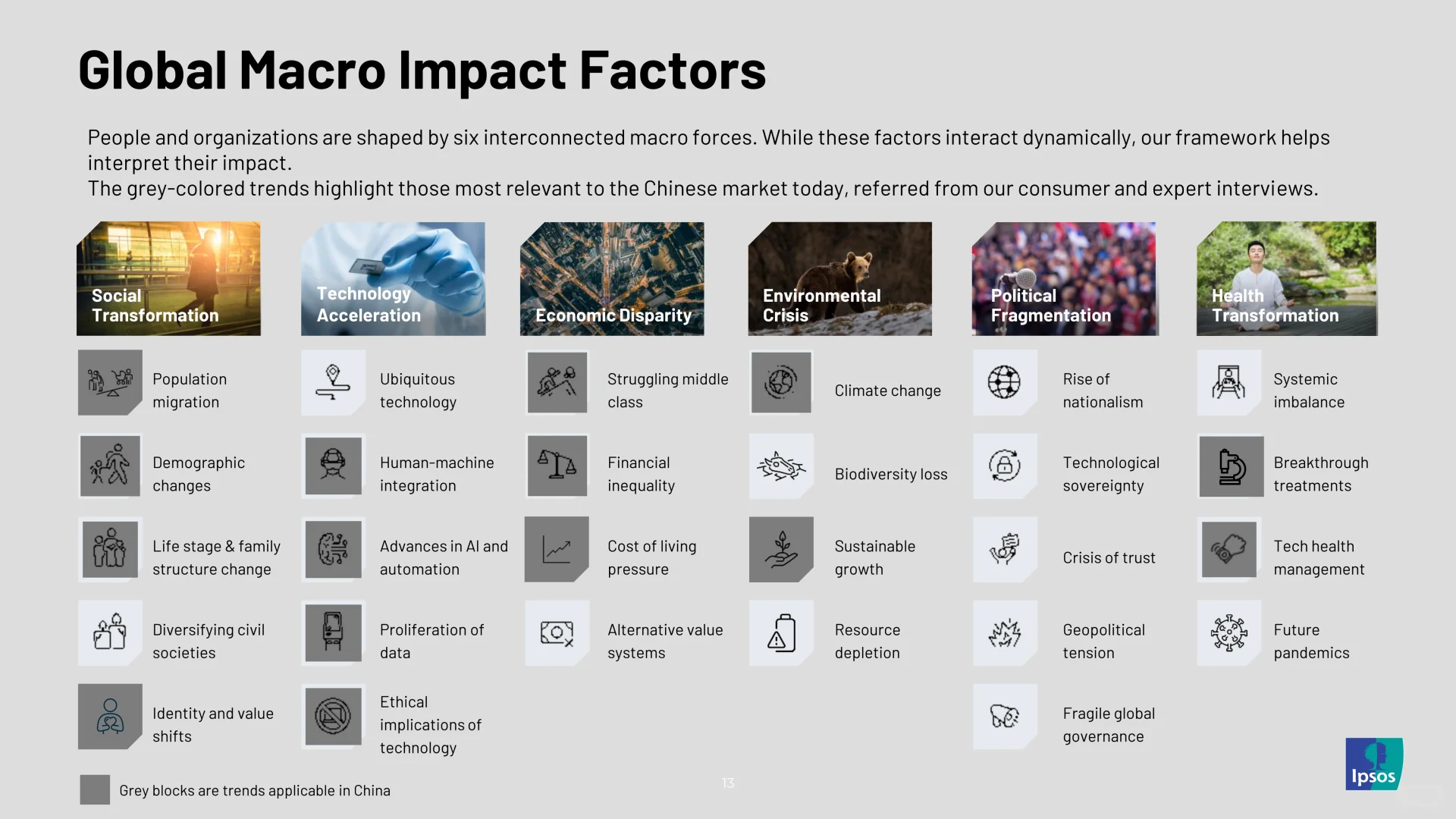 Global Macro Impact Factors

People and organizations are shaped by six interconnected macro forces. While these factors interact dynamically, our framework helps interpret their impact.
The grey-colored trends highlight those most relevant to the Chinese market today, referred from our consumer and expert interviews.

Social Transformation

Population migration

Demographic changes

Life stage & family structure change

Diversifying civil societies

Identity and value shifts

Technology Acceleration

Ubiquitous technology

Human-machine integration

Advances in AI and automation

Proliferation of data

Ethical implications of technology

Economic Disparity

Struggling middle class

Financial inequality

Cost of living pressure

Alternative value systems

Environmental Crisis

Climate change

Biodiversity loss

Sustainable growth

Resource depletion

Political Fragmentation

Rise of nationalism

Technological sovereignty

Crisis of trust

Geopolitical tension

Fragile global governance

Health Transformation

Systemic imbalance

Breakthrough treatments

Tech health management

Future pandemics

Grey blocks are trends applicable in China

13

Ipsos